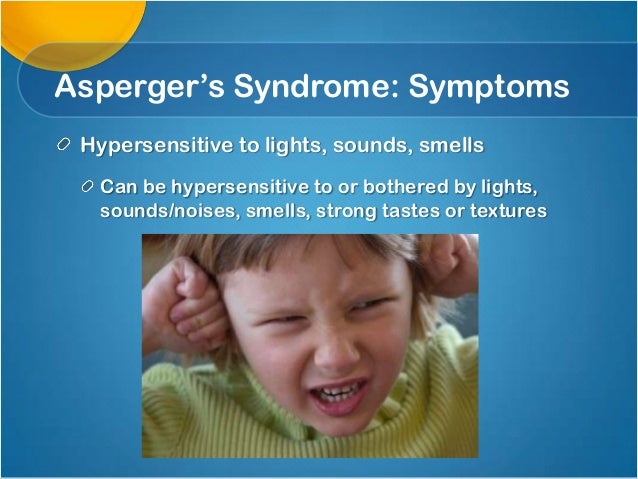 Asperger's Syndrome: Symptoms

Hypersensitive to lights, sounds, smells

Can be hypersensitive to or bothered by lights, sounds/noises, smells, strong tastes or textures